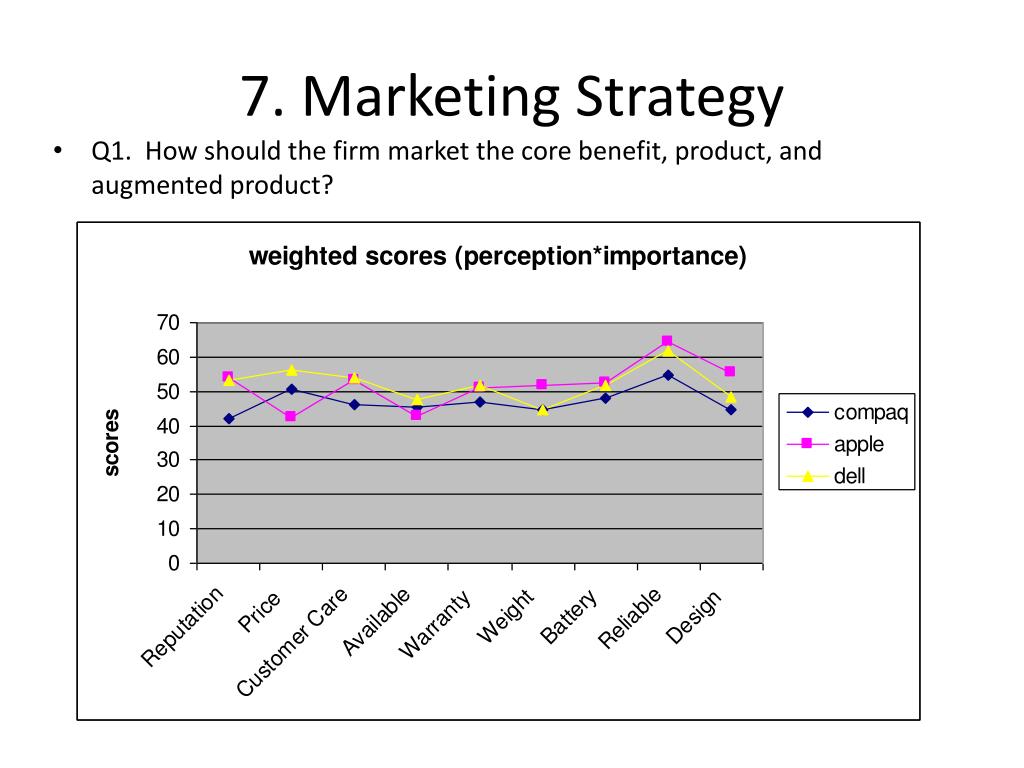 7. Marketing Strategy

• Q1. How should the firm market the core benefit, product, and augmented product?

weighted scores (perception*importance)

scores

70
60
50
40
30
20
10
0

Reputation
Price
Customer Care
Available
Warranty
Weight
Battery
Reliable
Design

compaq
apple
dell